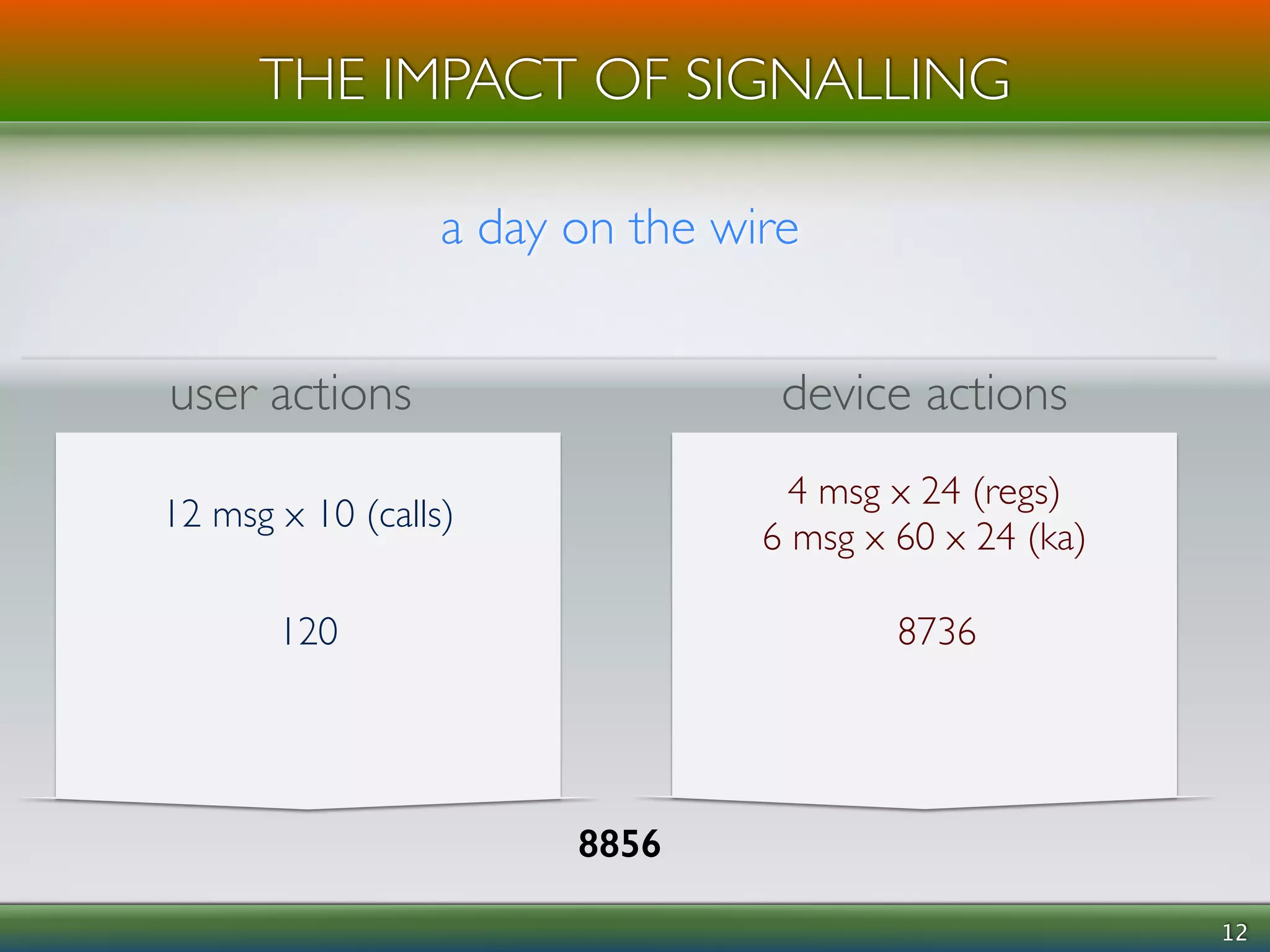 THE IMPACT OF SIGNALLING

a day on the wire

user actions

12 msg x 10 (calls)

120

device actions

4 msg x 24 (regs)
6 msg x 60 x 24 (ka)

8736

8856

12